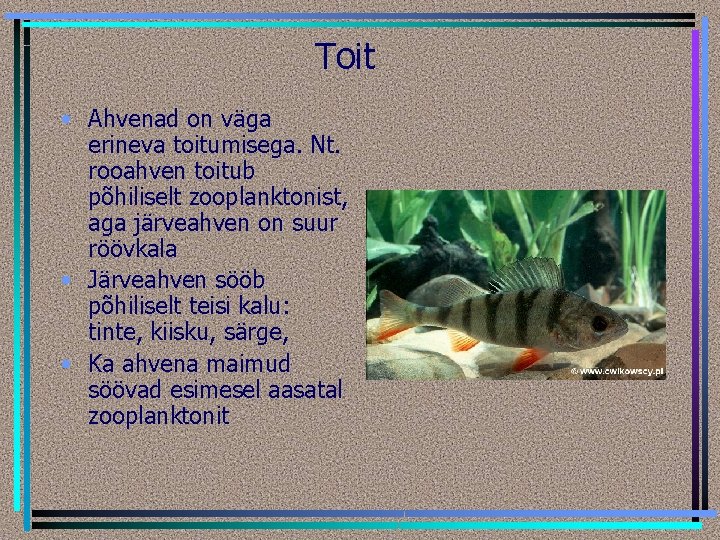 Toit

- Ahvenad on väga erineva toitumisega. Nt. rooahven toitub põhiliselt zooplanktonist, aga järveahven on suur röövkala
- Järveahven sööb põhiliselt teisi kalu: tinte, kiisku, särge,
- Ka ahvena maimud söövad esimesel aasatal zooplanktonit

© www.cwikowscy.pl